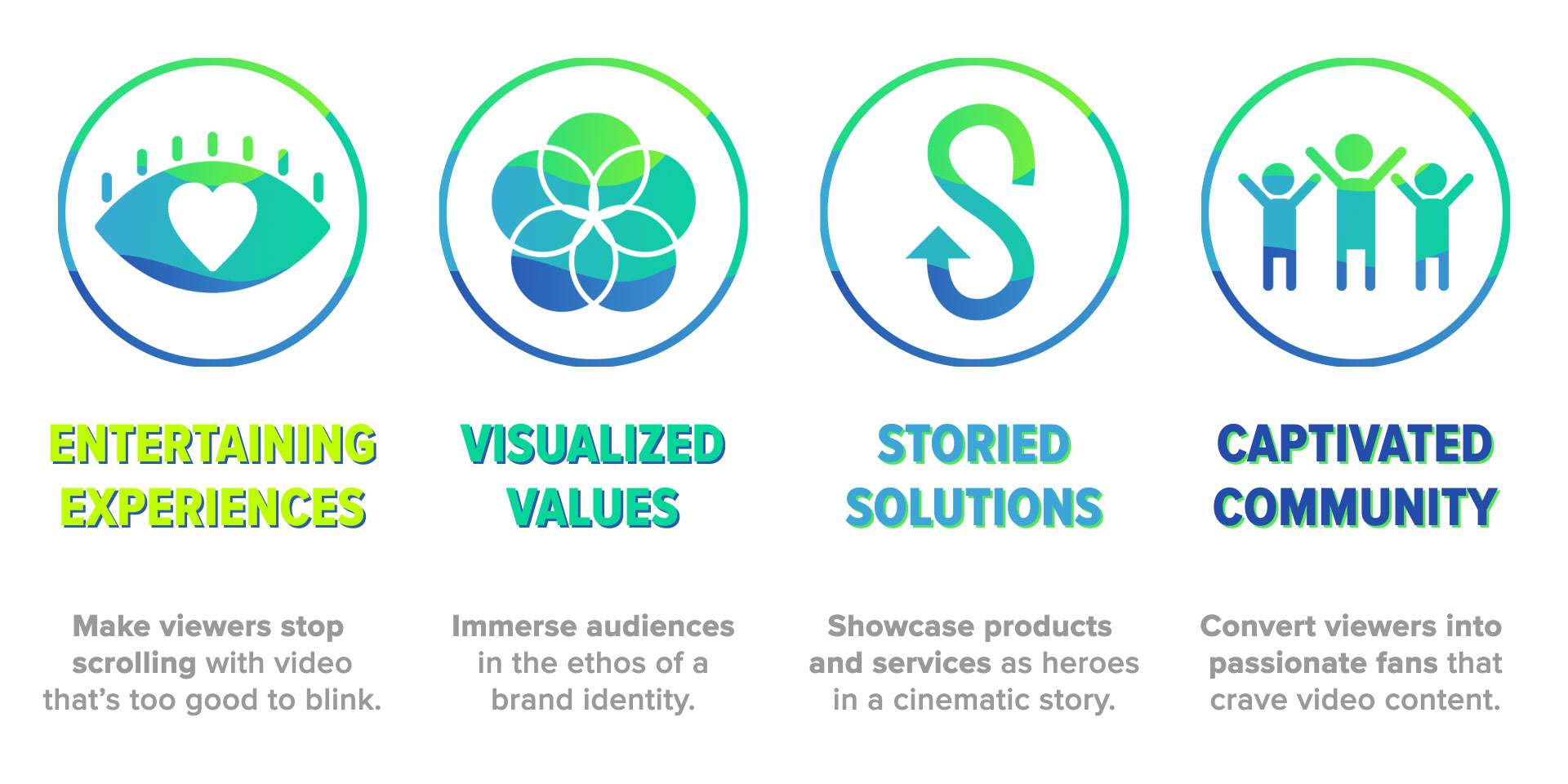 ENTERTAINING EXPERIENCES

Make viewers stop scrolling with video that's too good to blink.

VISUALIZED VALUES

Immerse audiences in the ethos of a brand identity.

STORIED SOLUTIONS

Showcase products and services as heroes in a cinematic story.

CAPTIVATED COMMUNITY

Convert viewers into passionate fans that crave video content.